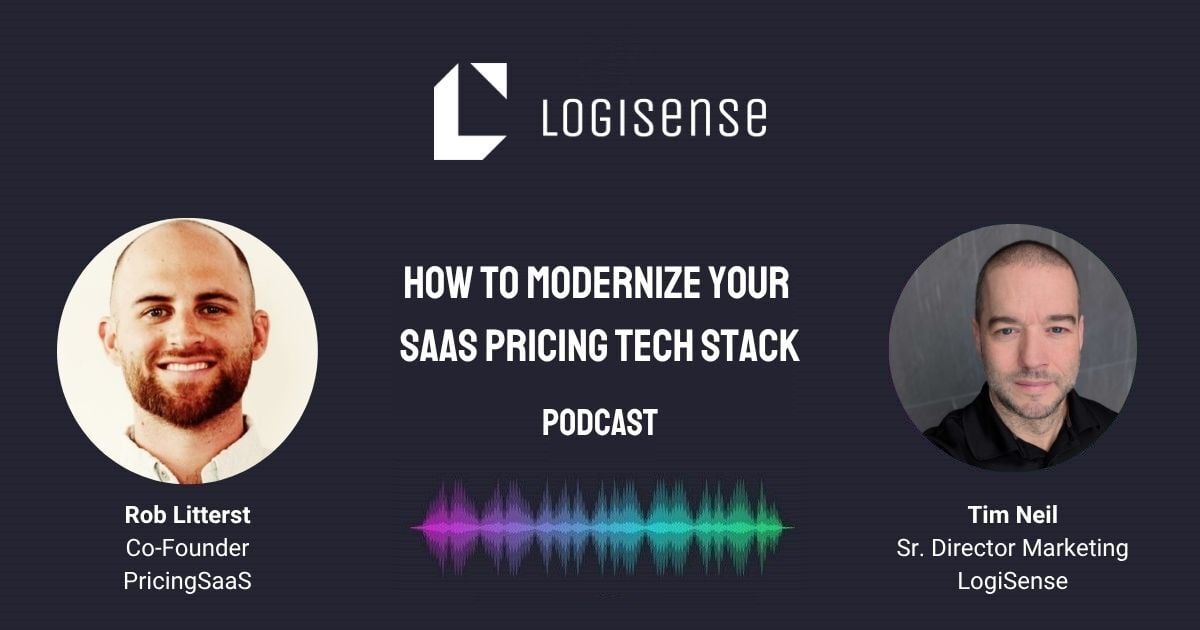 LOGISENSE

HOW TO MODERNIZE YOUR SAAS PRICING TECH STACK

PODCAST

Rob Litterst
Co-Founder
PricingSaaS

Tim Neil
Sr. Director Marketing
LogiSense